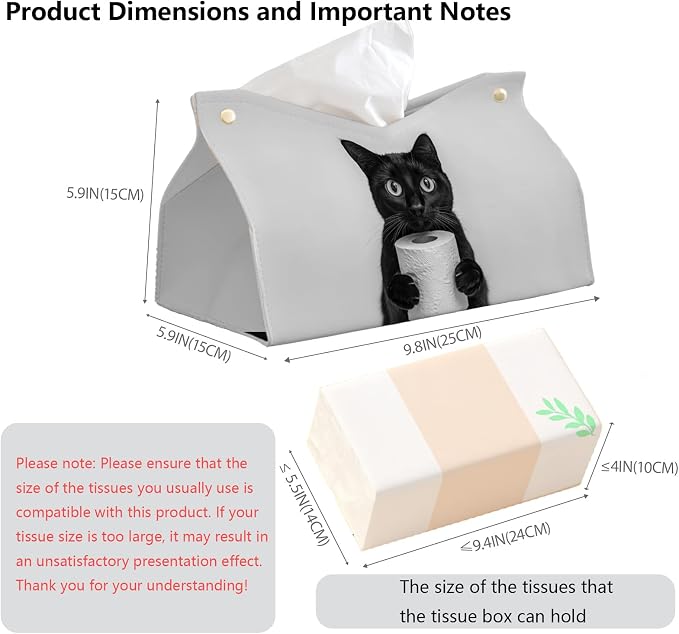 Product Dimensions and Important Notes

5.9IN(15CM)

5.9IN(15CM)

9.8IN(25CM)

Please note: Please ensure that the size of the tissues you usually use is compatible with this product. If your tissue size is too large, it may result in an unsatisfactory presentation effect. Thank you for your understanding!

≤ 5.5IN(14CM)

≤4IN(10CM)

≤9.4IN(24CM)

The size of the tissues that the tissue box can hold